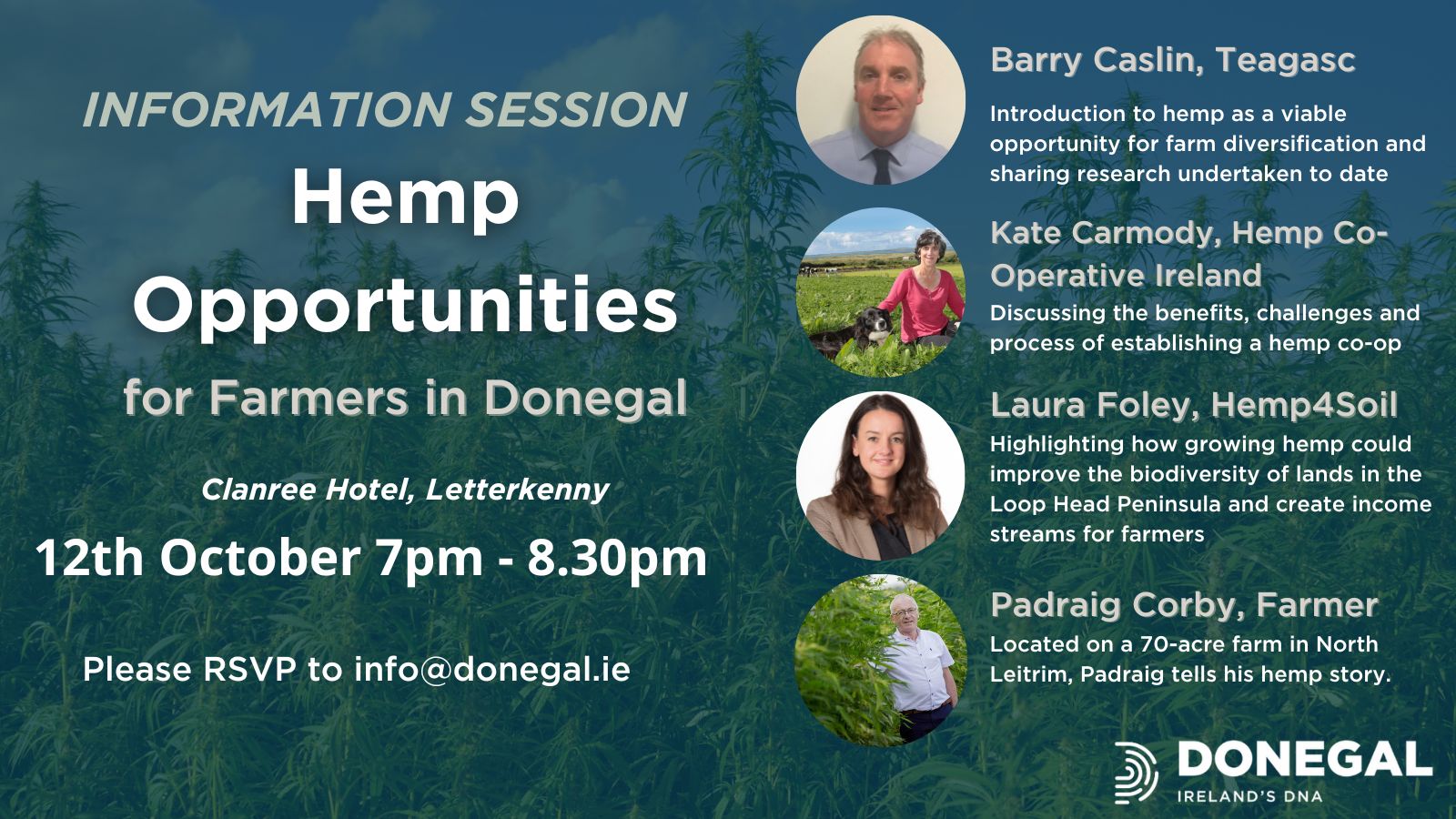 INFORMATION SESSION

Hemp Opportunities

for Farmers in Donegal

Clanree Hotel, Letterkenny

12th October 7pm - 8.30pm

Please RSVP to info@donegal.ie

Barry Caslin, Teagasc

Introduction to hemp as a viable opportunity for farm diversification and sharing research undertaken to date

Kate Carmody, Hemp Co-Operative Ireland

Discussing the benefits, challenges and process of establishing a hemp co-op

Laura Foley, Hemp4Soil

Highlighting how growing hemp could improve the biodiversity of lands in the Loop Head Peninsula and create income streams for farmers

Padraig Corby, Farmer

Located on a 70-acre farm in North Leitrim, Padraig tells his hemp story.

DONEGAL
IRELAND'S DNA